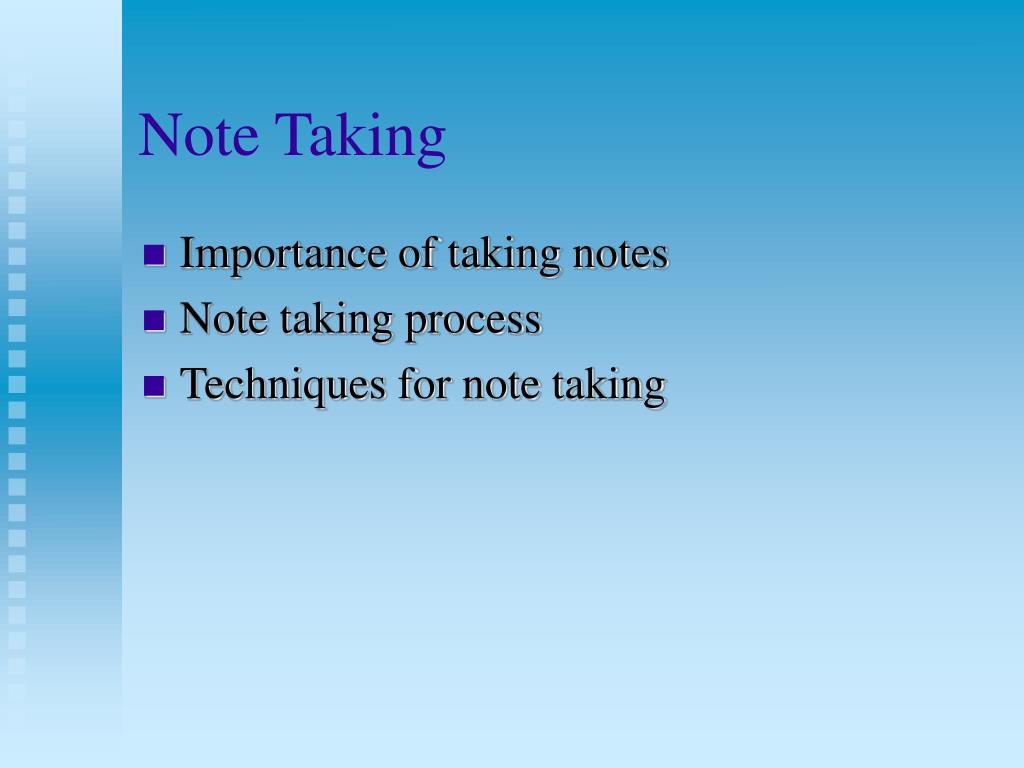 Note Taking

- Importance of taking notes
- Note taking process
- Techniques for note taking